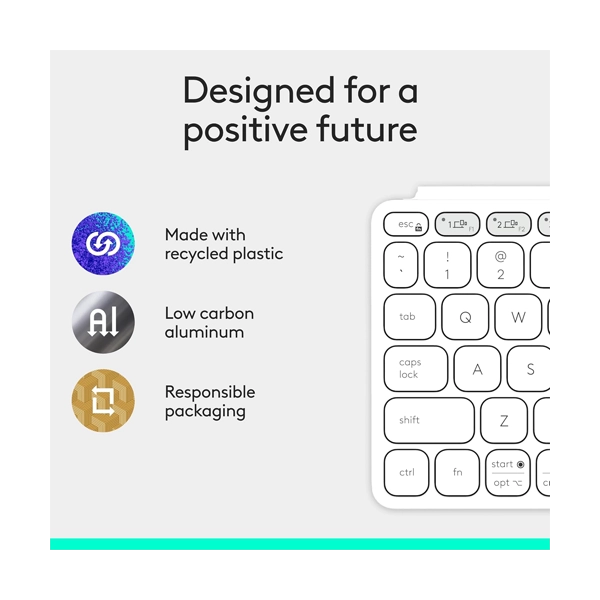 Designed for a positive future

Made with recycled plastic

Al

Low carbon aluminum

Responsible packaging

esc
1 F1
2 F2
~
`
!
1
@
2
tab
Q
W
caps lock
A
S
shift
Z
ctrl
fn
start
opt ⌥